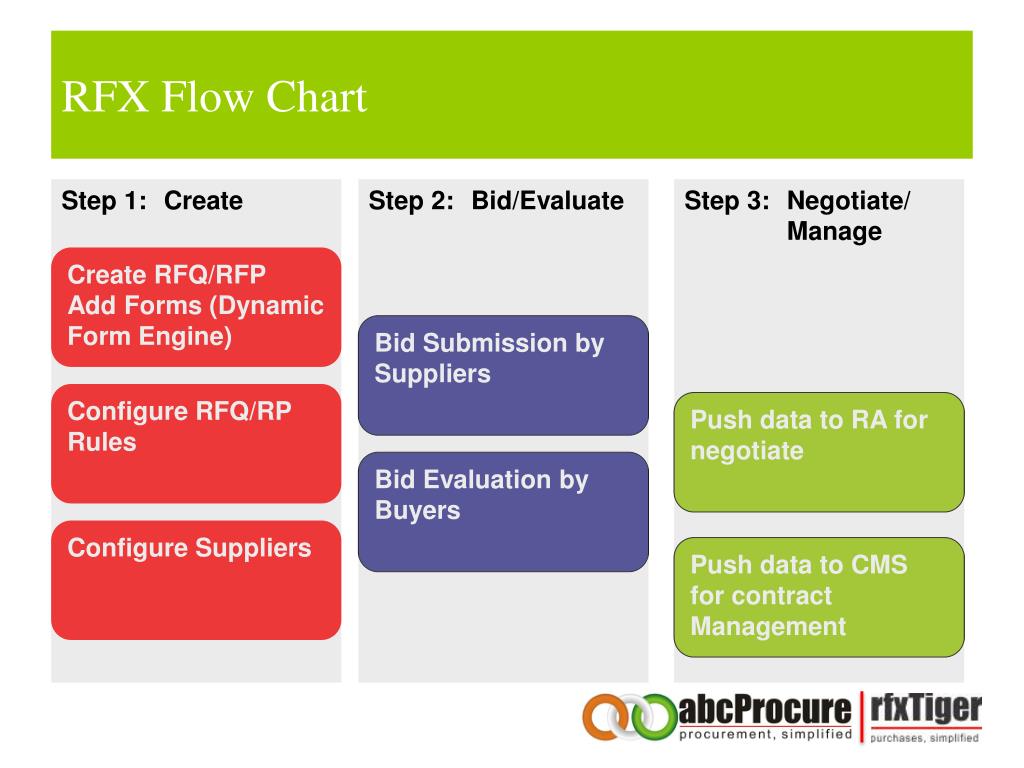 RFX Flow Chart

Step 1: Create

Create RFQ/RFP
Add Forms (Dynamic Form Engine)

Configure RFQ/RP Rules

Configure Suppliers

Step 2: Bid/Evaluate

Bid Submission by Suppliers

Bid Evaluation by Buyers

Step 3: Negotiate/ Manage

Push data to RA for negotiate

Push data to CMS for contract Management

abcProcure
procurement, simplified

rfxTiger
purchases, simplified